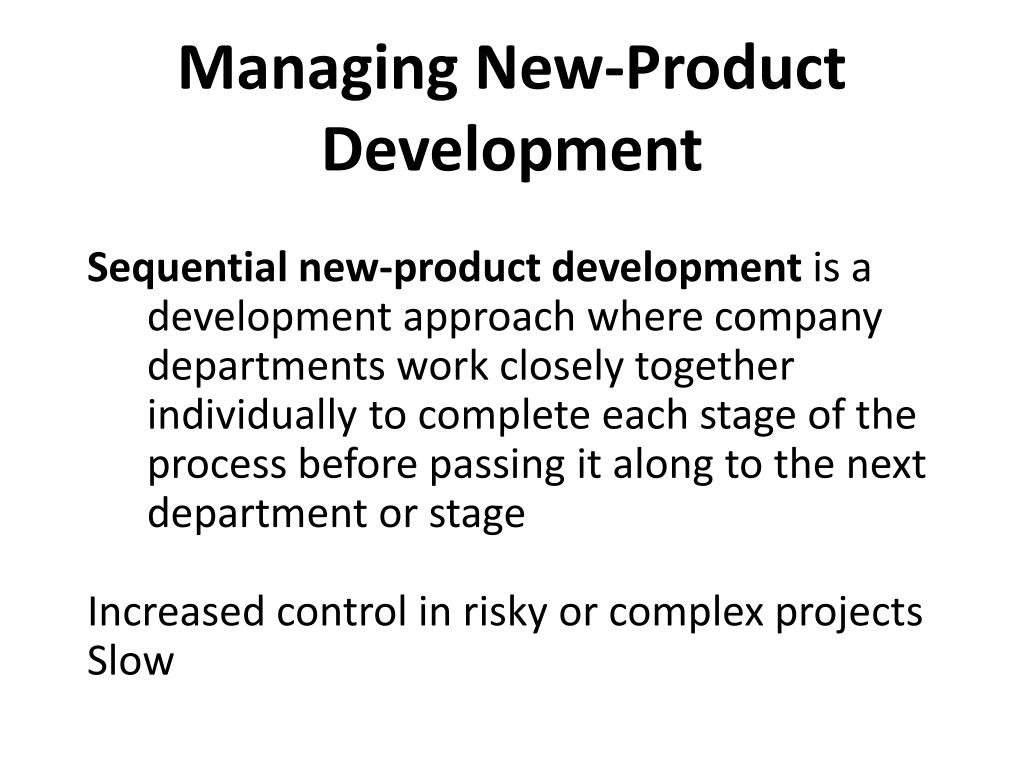 Managing New-Product Development

Sequential new-product development is a development approach where company departments work closely together individually to complete each stage of the process before passing it along to the next department or stage

Increased control in risky or complex projects
Slow